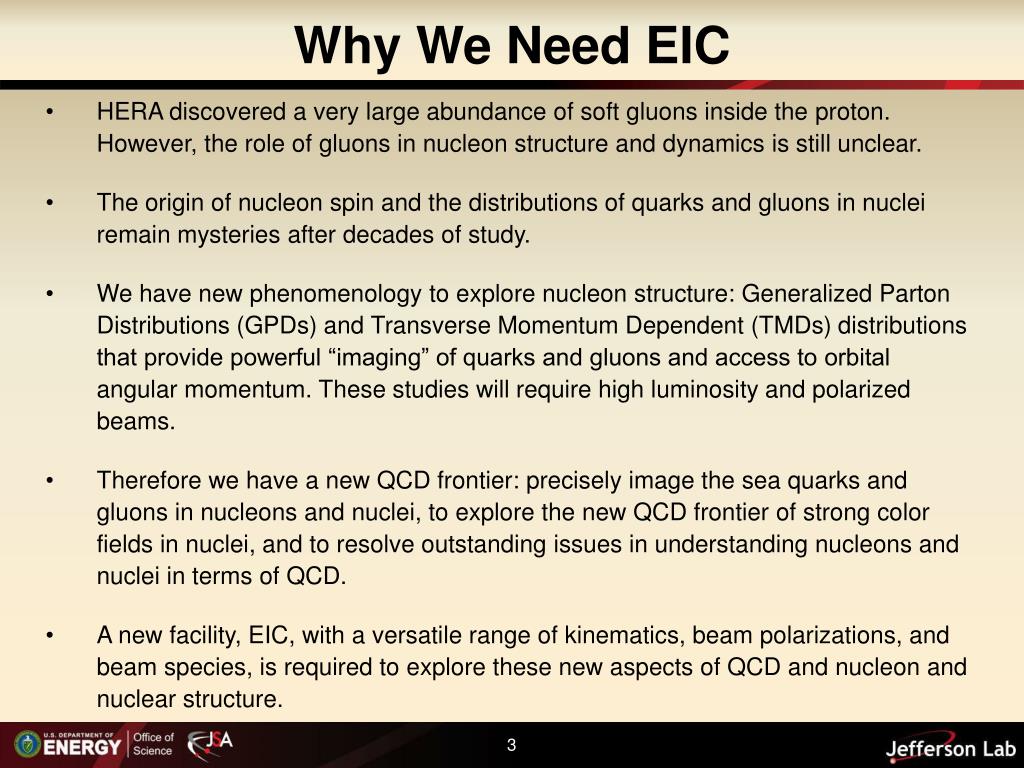 Why We Need EIC

• HERA discovered a very large abundance of soft gluons inside the proton. However, the role of gluons in nucleon structure and dynamics is still unclear.

• The origin of nucleon spin and the distributions of quarks and gluons in nuclei remain mysteries after decades of study.

• We have new phenomenology to explore nucleon structure: Generalized Parton Distributions (GPDs) and Transverse Momentum Dependent (TMDs) distributions that provide powerful “imaging” of quarks and gluons and access to orbital angular momentum. These studies will require high luminosity and polarized beams.

• Therefore we have a new QCD frontier: precisely image the sea quarks and gluons in nucleons and nuclei, to explore the new QCD frontier of strong color fields in nuclei, and to resolve outstanding issues in understanding nucleons and nuclei in terms of QCD.

• A new facility, EIC, with a versatile range of kinematics, beam polarizations, and beam species, is required to explore these new aspects of QCD and nucleon and nuclear structure.

U.S. DEPARTMENT OF ENERGY Office of Science JSA

3

Jefferson Lab